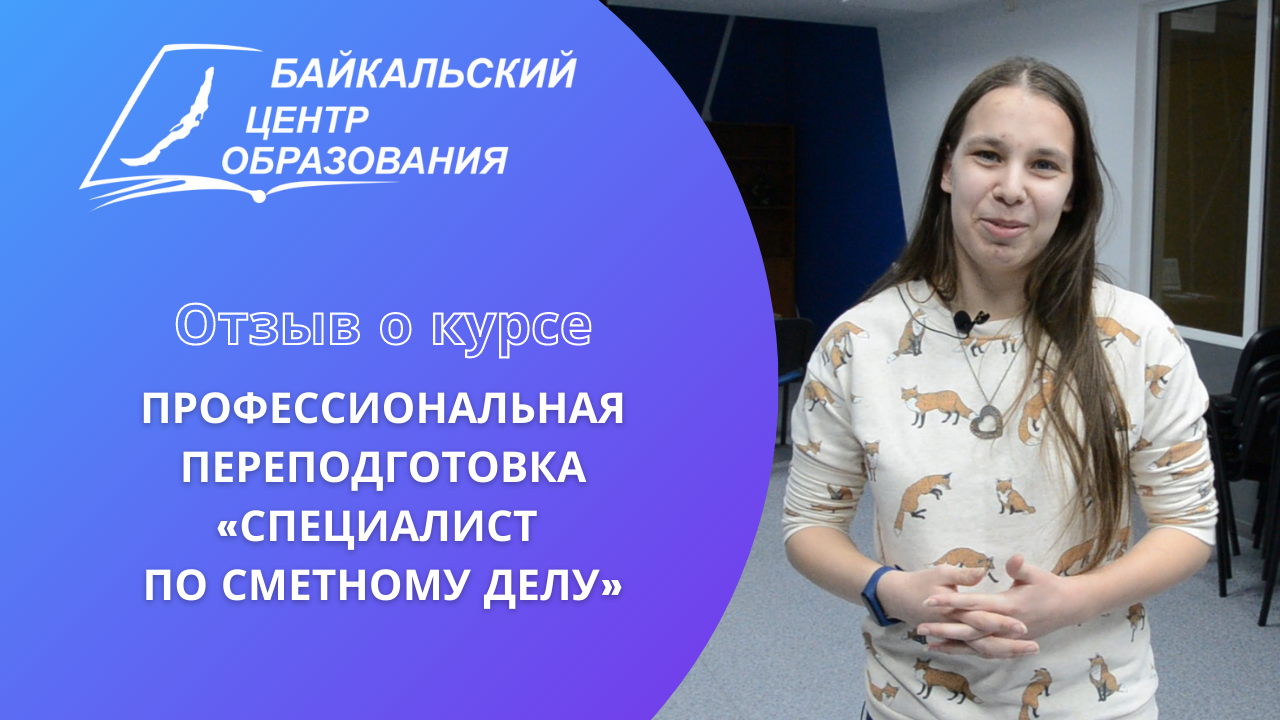 БАЙКАЛЬСКИЙ ЦЕНТР ОБРАЗОВАНИЯ

Отзыв о курсе

ПРОФЕССИОНАЛЬНАЯ ПЕРЕПОДГОТОВКА «СПЕЦИАЛИСТ ПО СМЕТНОМУ ДЕЛУ»